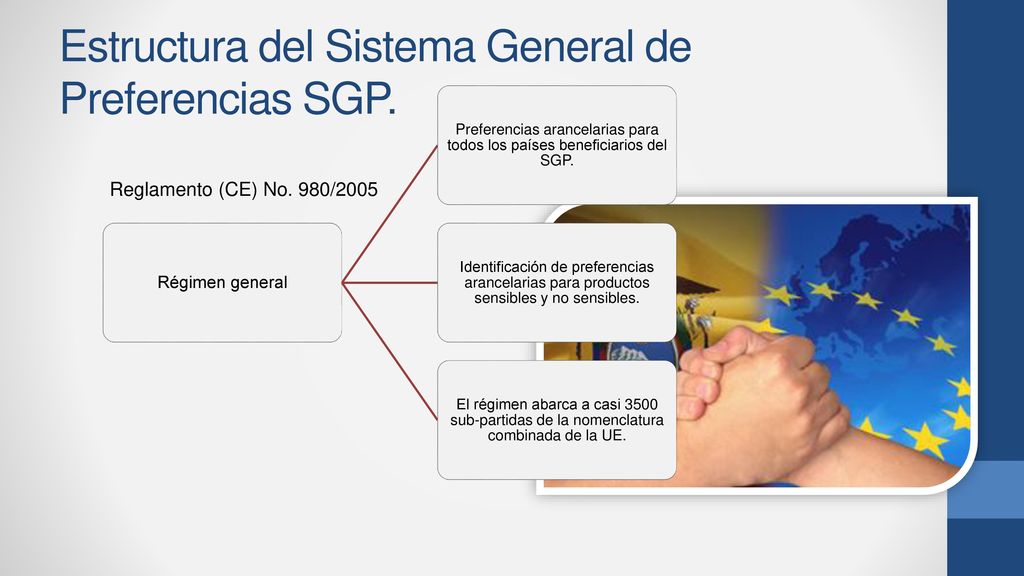 Estructura del Sistema General de Preferencias SGP.

Reglamento (CE) No. 980/2005

Régimen general

Preferencias arancelarias para todos los países beneficiarios del SGP.

Identificación de preferencias arancelarias para productos sensibles y no sensibles.

El régimen abarca a casi 3500 sub-partidas de la nomenclatura combinada de la UE.